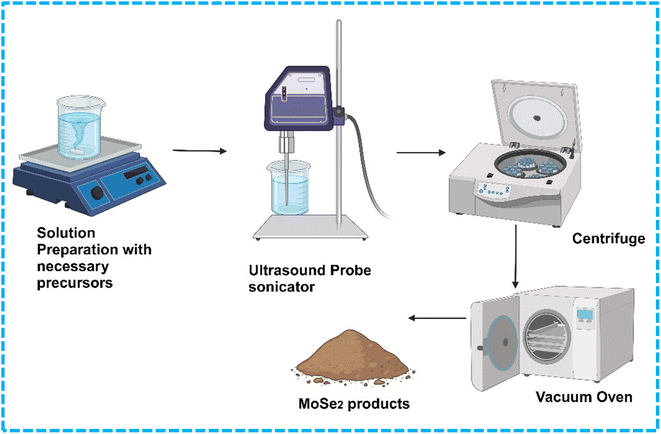 Solution Preparation with necessary precursors

Ultrasound Probe sonicator

Centrifuge

Vacuum Oven

$MoSe_2$ products